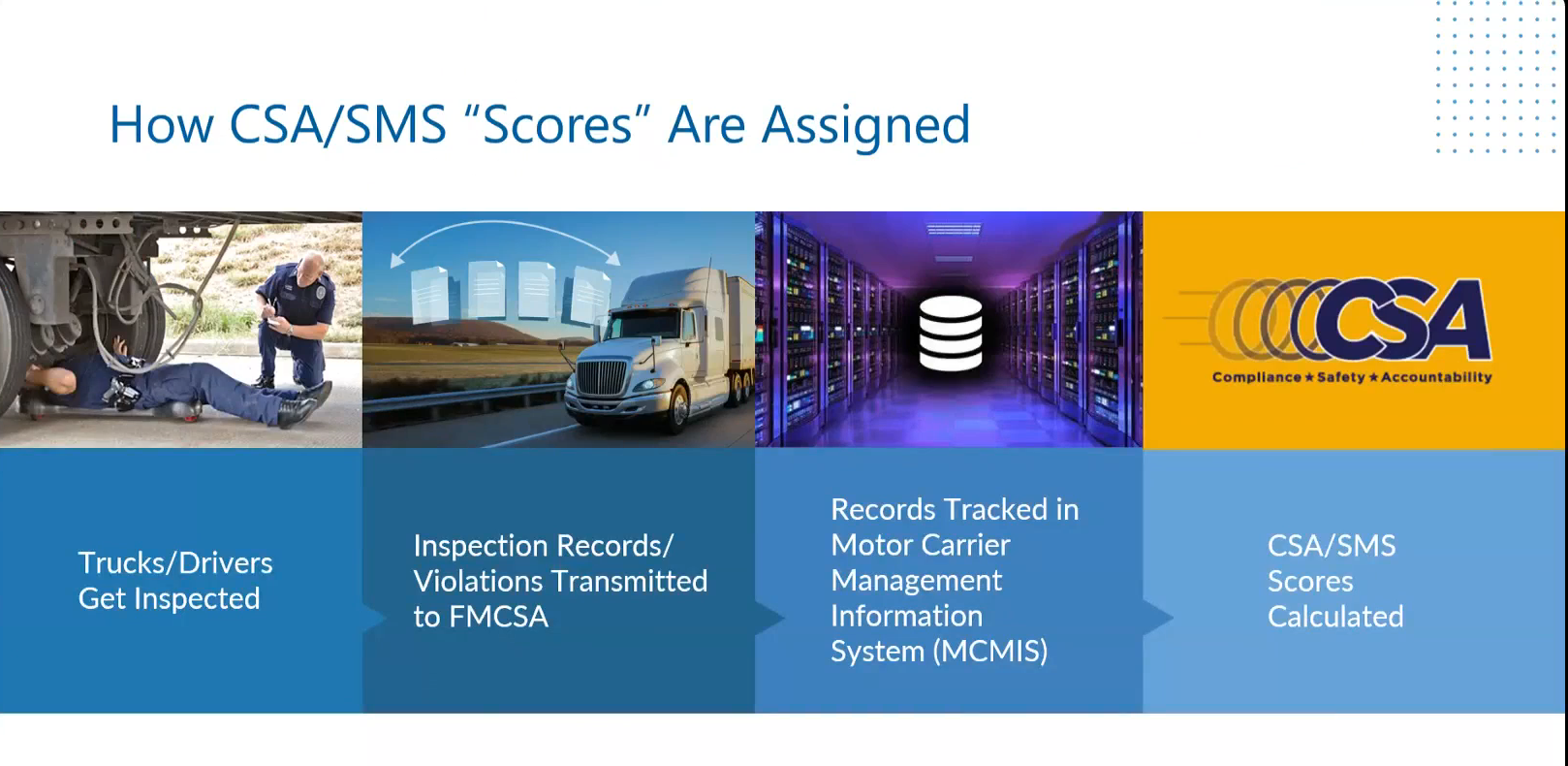 How CSA/SMS “Scores” Are Assigned

CSA
Compliance ★ Safety ★ Accountability

Trucks/Drivers Get Inspected

Inspection Records/ Violations Transmitted to FMCSA

Records Tracked in Motor Carrier Management Information System (MCMIS)

CSA/SMS Scores Calculated